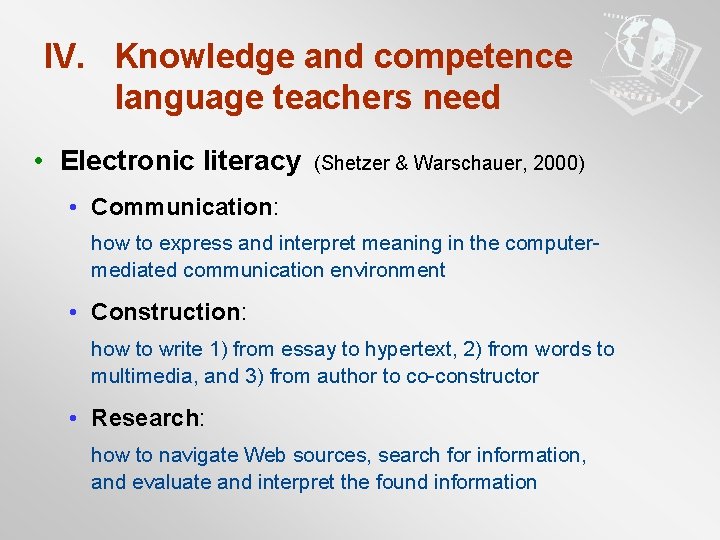 IV. Knowledge and competence language teachers need

• Electronic literacy (Shetzer & Warschauer, 2000)

• Communication:

how to express and interpret meaning in the computer-mediated communication environment

• Construction:

how to write 1) from essay to hypertext, 2) from words to multimedia, and 3) from author to co-constructor

• Research:

how to navigate Web sources, search for information, and evaluate and interpret the found information